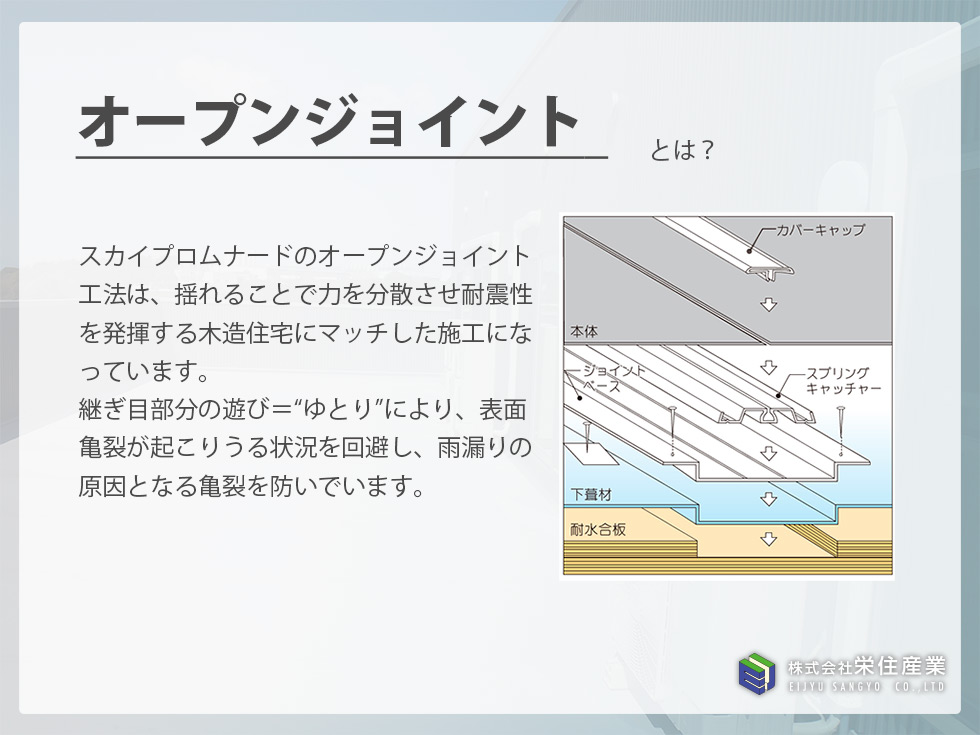 オープンジョイント

とは？

スカイプロムナードのオープンジョイント工法は、揺れることで力を分散させ耐震性を発揮する木造住宅にマッチした施工になっています。
継ぎ目部分の遊び＝“ゆとり”により、表面亀裂が起こりうる状況を回避し、雨漏りの原因となる亀裂を防いでいます。

カバーキャップ

本体

ジョイントベース

スプリングキャッチャー

下葺材

耐水合板

株式会社栄住産業
EIJYU SANGYO CO.,LTD